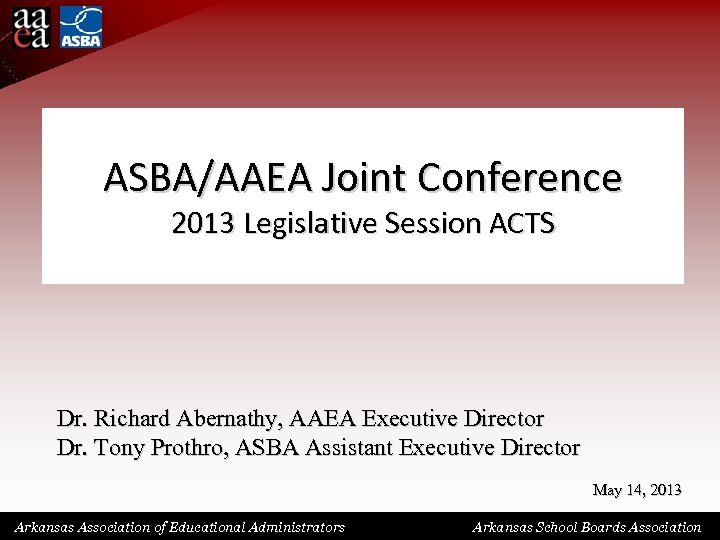 aa
ea

ASBA

ASBA/AAEA Joint Conference
2013 Legislative Session ACTS

Dr. Richard Abernathy, AAEA Executive Director
Dr. Tony Prothro, ASBA Assistant Executive Director

May 14, 2013

Arkansas Association of Educational Administrators

Arkansas School Boards Association